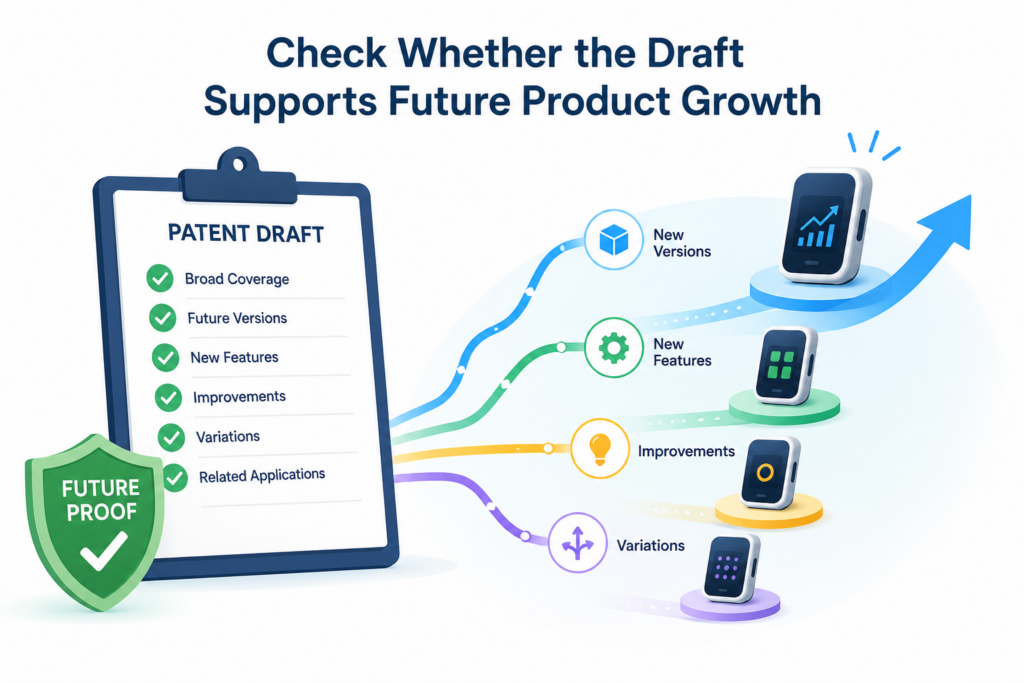 Check Whether the Draft Supports Future Product Growth

PATENT DRAFT
Broad Coverage
Future Versions
New Features
Improvements
Variations
Related Applications

FUTURE PROOF

New Versions
New Features
Improvements
Variations